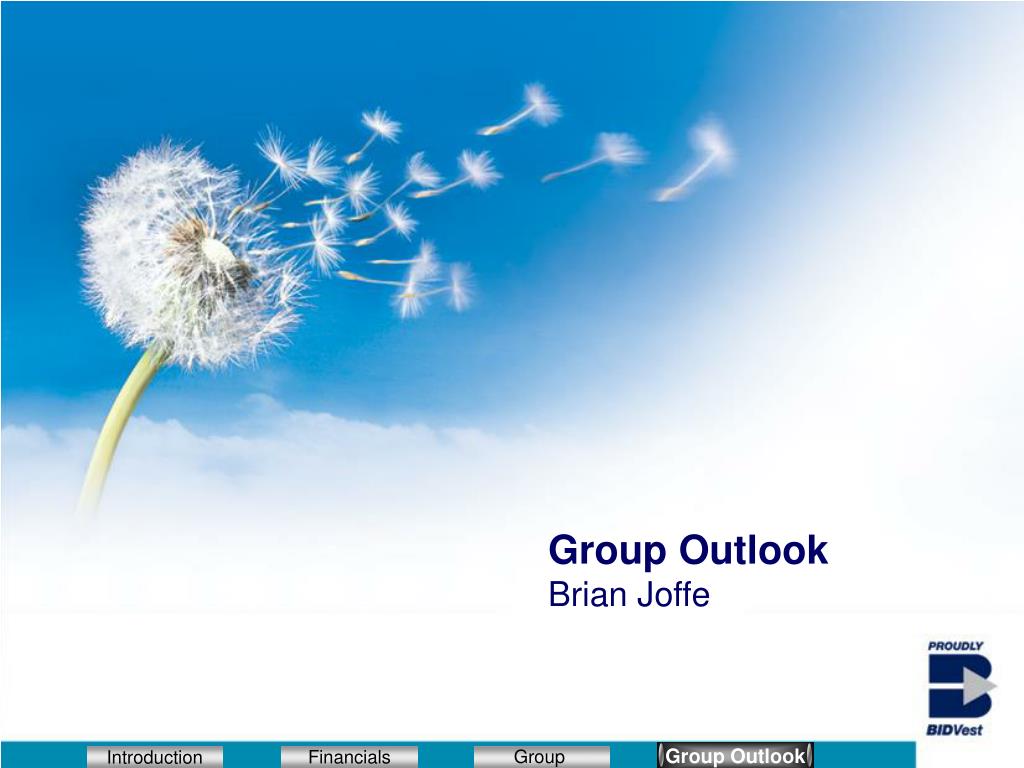 Group Outlook
Brian Joffe

PROUDLY
BIDVest

Introduction
Financials
Group
Group Outlook